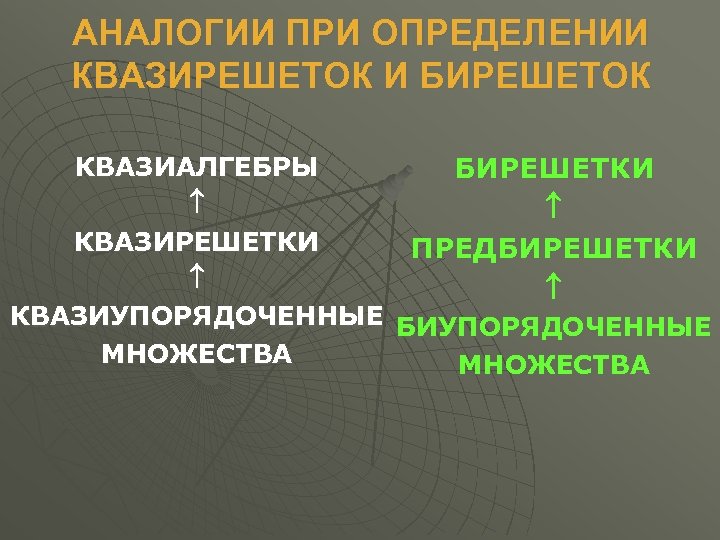 АНАЛОГИИ ПРИ ОПРЕДЕЛЕНИИ КВАЗИРЕШЕТОК И БИРЕШЕТОК

КВАЗИАЛГЕБРЫ
↑
КВАЗИРЕШЕТКИ
↑
КВАЗИУПОРЯДОЧЕННЫЕ МНОЖЕСТВА

БИРЕШЕТКИ
↑
ПРЕДБИРЕШЕТКИ
↑
БИУПОРЯДОЧЕННЫЕ МНОЖЕСТВА